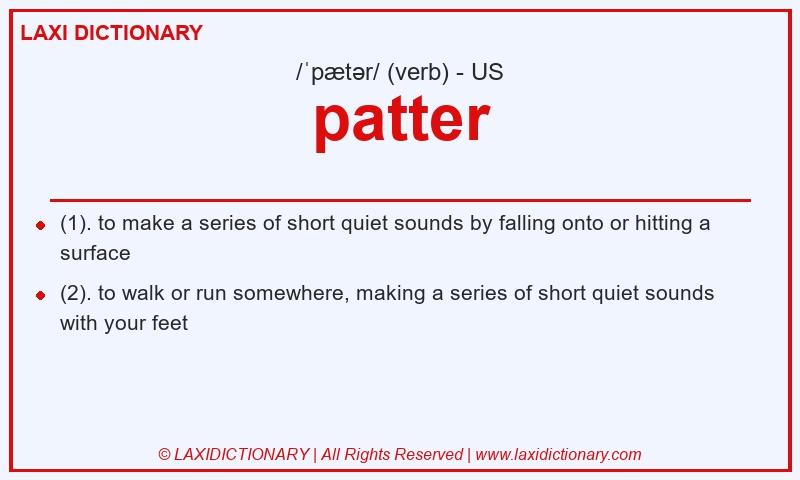 LAXI DICTIONARY

/ˈpætər/ (verb) - US

patter

- (1). to make a series of short quiet sounds by falling onto or hitting a surface
- (2). to walk or run somewhere, making a series of short quiet sounds with your feet

© LAXIDICTIONARY | All Rights Reserved | www.laxidictionary.com